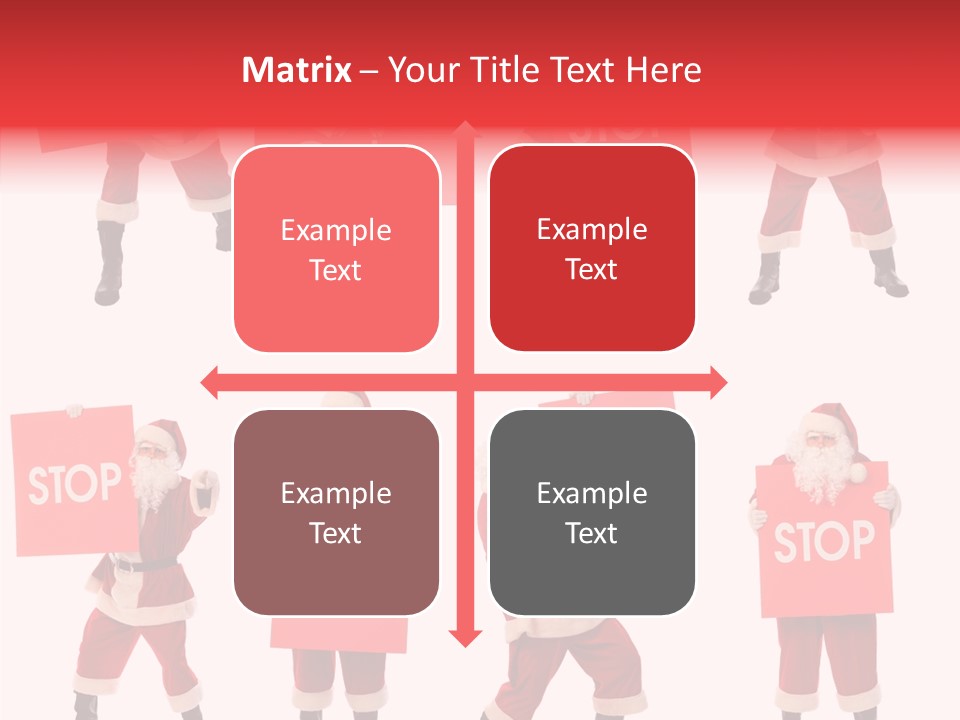 Matrix – Your Title Text Here

Example Text

Example Text

Example Text

Example Text

STOP

STOP